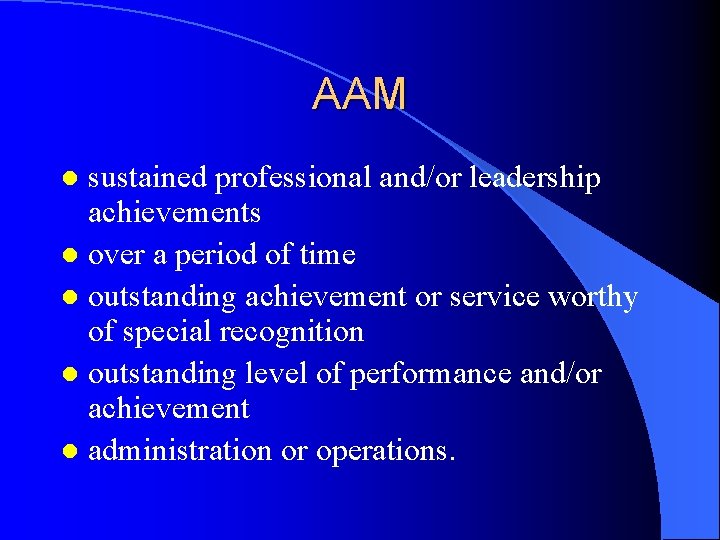 AAM

- sustained professional and/or leadership achievements
- over a period of time
- outstanding achievement or service worthy of special recognition
- outstanding level of performance and/or achievement
- administration or operations.